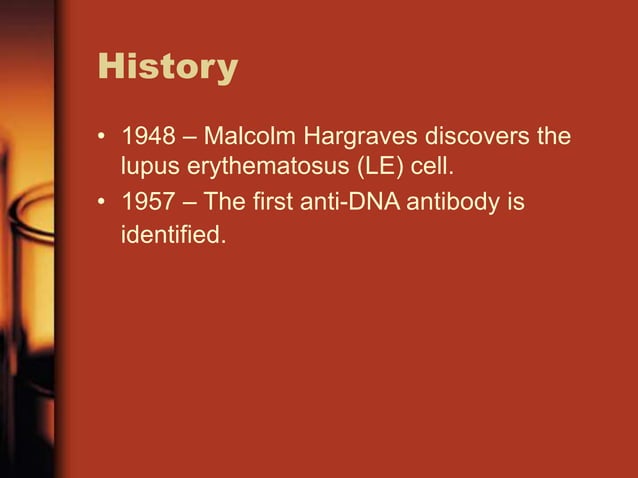 History

• 1948 – Malcolm Hargraves discovers the lupus erythematosus (LE) cell.
• 1957 – The first anti-DNA antibody is identified.